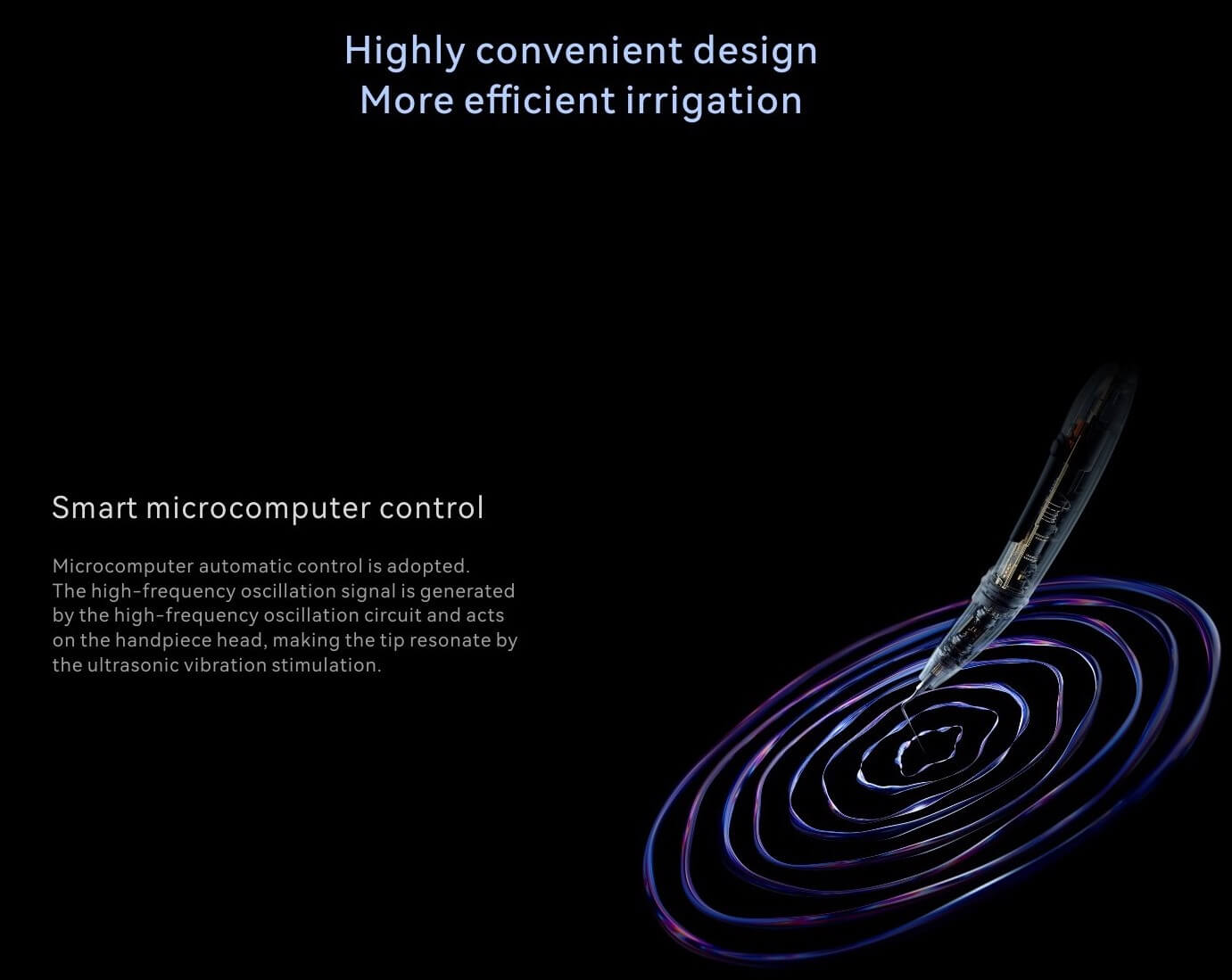 Highly convenient design
More efficient irrigation

Smart microcomputer control

Microcomputer automatic control is adopted.
The high-frequency oscillation signal is generated by the high-frequency oscillation circuit and acts on the handpiece head, making the tip resonate by the ultrasonic vibration stimulation.